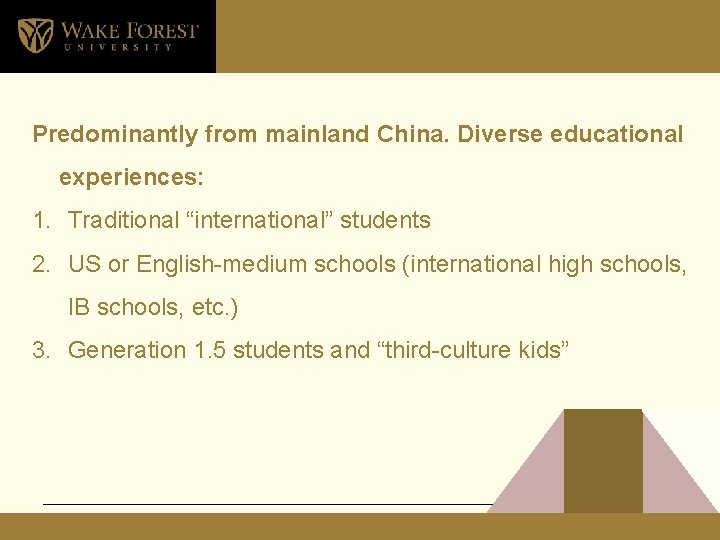 WAKE FOREST
UNIVERSITY

Predominantly from mainland China. Diverse educational experiences:

1. Traditional “international” students
2. US or English-medium schools (international high schools, IB schools, etc.)
3. Generation 1.5 students and “third-culture kids”